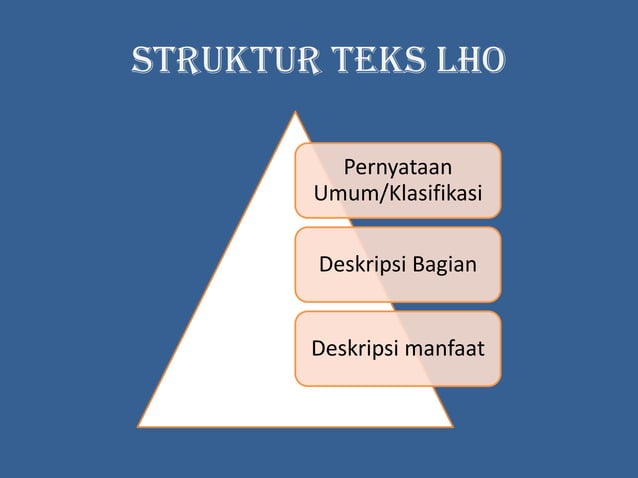 STRUKTUR TEKS LHO

Pernyataan Umum/Klasifikasi

Deskripsi Bagian

Deskripsi manfaat